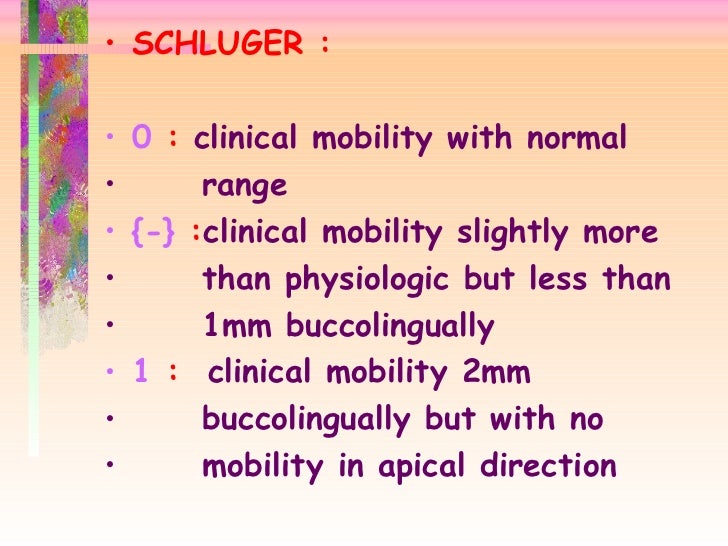 • SCHLUGER :

• 0 : clinical mobility with normal
• range
• {-} :clinical mobility slightly more
• than physiologic but less than
• 1mm buccolingually
• 1 : clinical mobility 2mm
• buccolingually but with no
• mobility in apical direction